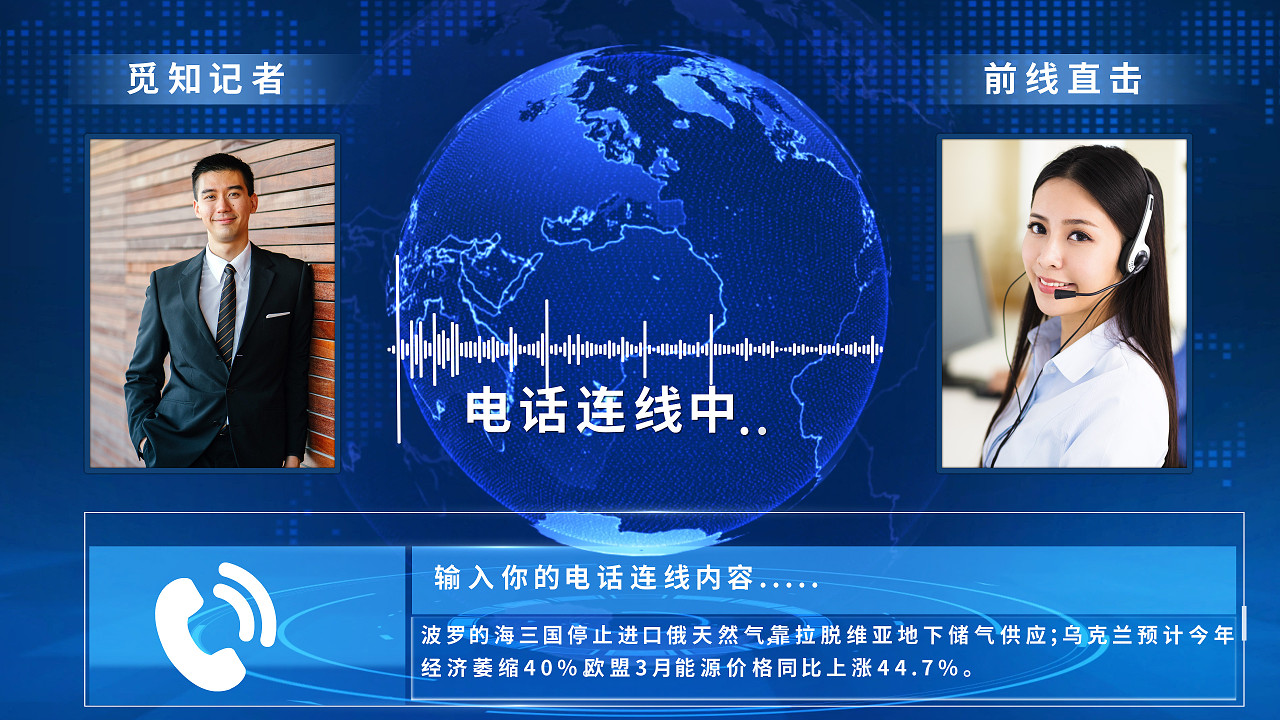 觅知记者

前线直击

电话连线中..

输入你的电话连线内容.....

波罗的海三国停止进口俄天然气靠拉脱维亚地下储气供应;乌克兰预计今年经济萎缩40%欧盟3月能源价格同比上涨44.7%。